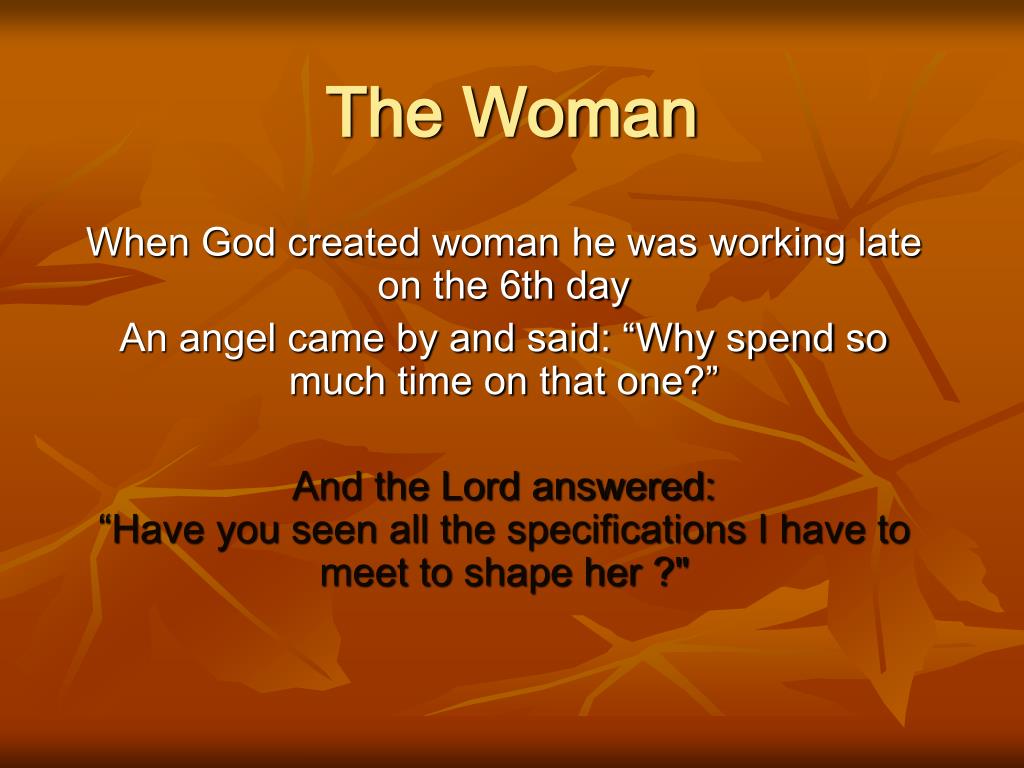 The Woman

When God created woman he was working late on the 6th day

An angel came by and said: “Why spend so much time on that one?”

And the Lord answered:
“Have you seen all the specifications I have to meet to shape her ?"